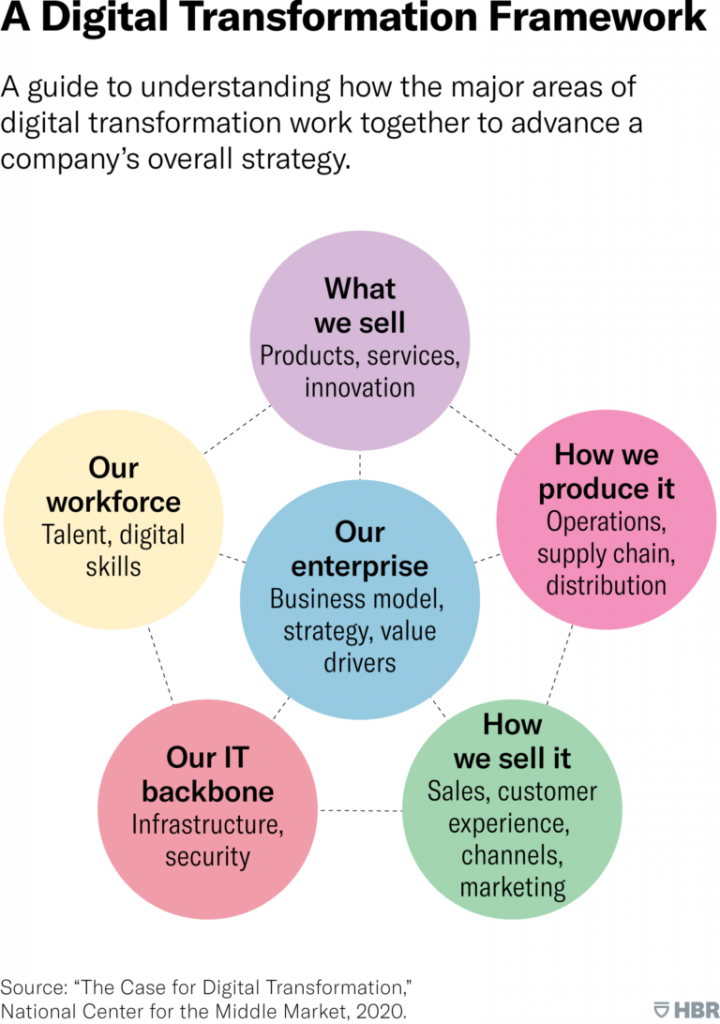 A Digital Transformation Framework

A guide to understanding how the major areas of digital transformation work together to advance a company's overall strategy.

What we sell
Products, services, innovation

Our workforce
Talent, digital skills

How we produce it
Operations, supply chain, distribution

Our enterprise
Business model, strategy, value drivers

Our IT backbone
Infrastructure, security

How we sell it
Sales, customer experience, channels, marketing

Source: "The Case for Digital Transformation," National Center for the Middle Market, 2020.

HBR